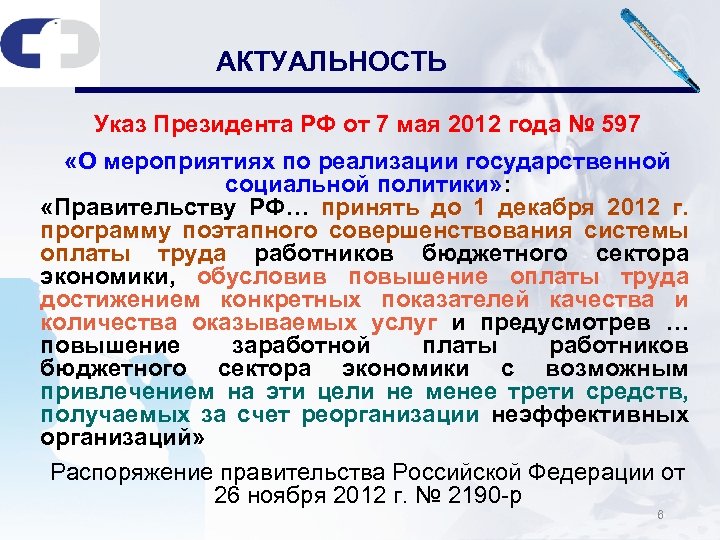 АКТУАЛЬНОСТЬ

Указ Президента РФ от 7 мая 2012 года № 597

«О мероприятиях по реализации государственной социальной политики»:

«Правительству РФ… принять до 1 декабря 2012 г. программу поэтапного совершенствования системы оплаты труда работников бюджетного сектора экономики, обусловив повышение оплаты труда достижением конкретных показателей качества и количества оказываемых услуг и предусмотрев … повышение заработной платы работников бюджетного сектора экономики с возможным привлечением на эти цели не менее трети средств, получаемых за счет реорганизации неэффективных организаций»

Распоряжение правительства Российской Федерации от 26 ноября 2012 г. № 2190-р

6